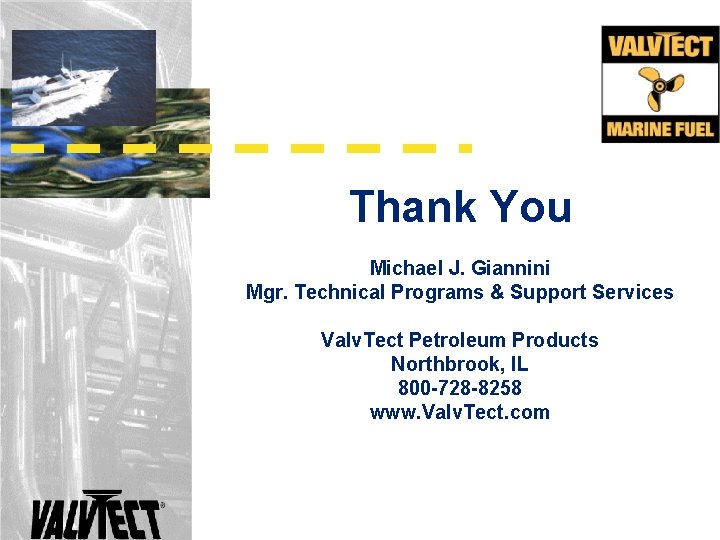 VALVTECT
MARINE FUEL

Thank You

Michael J. Giannini
Mgr. Technical Programs & Support Services

ValvTect Petroleum Products
Northbrook, IL
800-728-8258
www.ValvTect.com

VALVTECT®